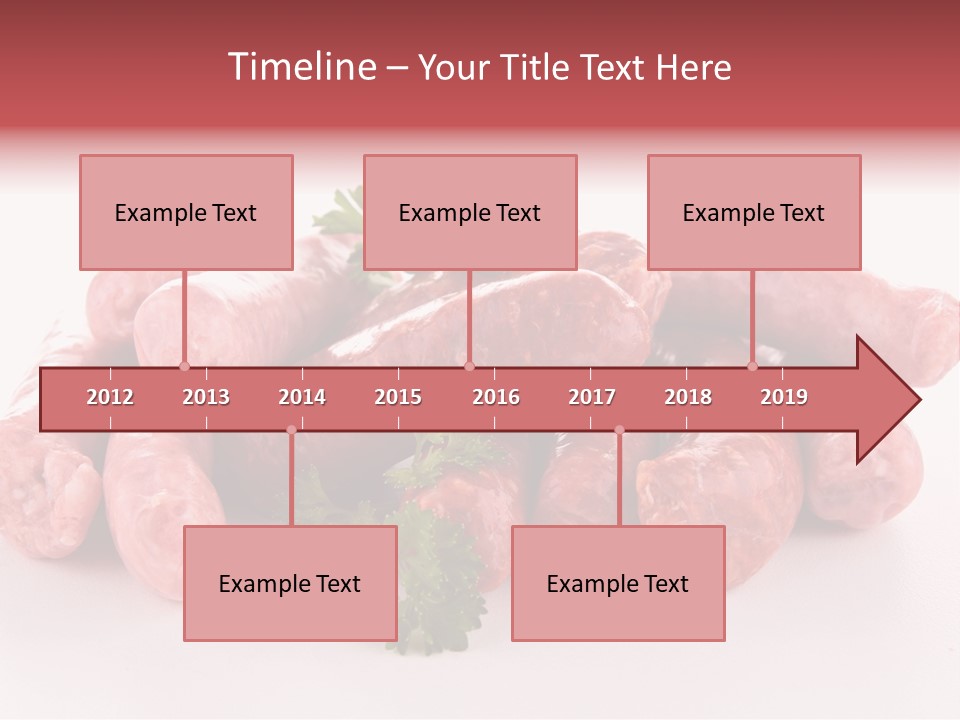 Timeline – Your Title Text Here

Example Text

Example Text

Example Text

2012 2013 2014 2015 2016 2017 2018 2019

Example Text

Example Text